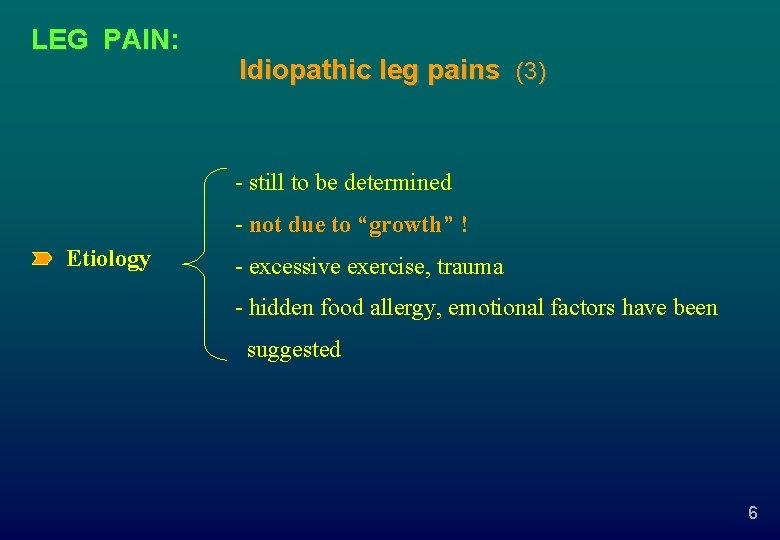 LEG PAIN:

Idiopathic leg pains (3)

Etiology

- still to be determined
- not due to “growth” !
- excessive exercise, trauma
- hidden food allergy, emotional factors have been suggested

6